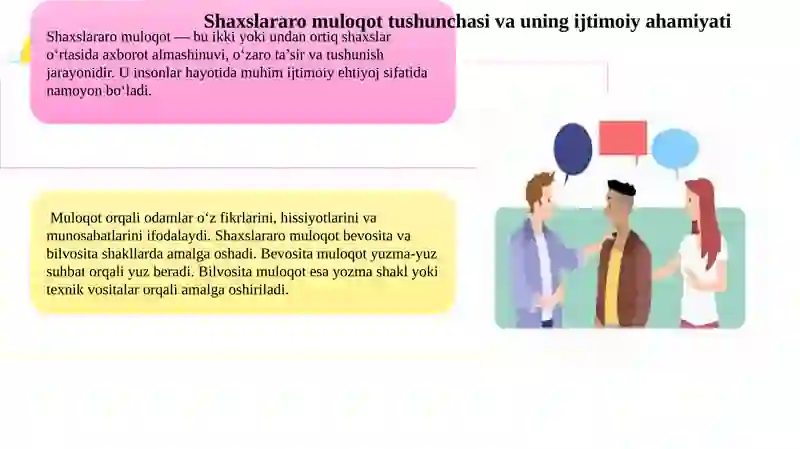 Shaxslararo muloqot tushunchasi va uning ijtimoiy ahamiyati

Shaxslararo muloqot — bu ikki yoki undan ortiq shaxslar o‘rtasida axborot almashinuvi, o‘zaro ta’sir va tushunish jarayonidir. U insonlar hayotida muhim ijtimoiy ehtiyoj sifatida namoyon bo‘ladi.

Muloqot orqali odamlar o‘z fikrlarini, hissiyotlarini va munosabatlarini ifodalaydi. Shaxslararo muloqot bevosita va bilvosita shakllarda amalga oshadi. Bevosita muloqot yuzma-yuz suhbat orqali yuz beradi. Bilvosita muloqot esa yozma shakl yoki texnik vositalar orqali amalga oshiriladi.